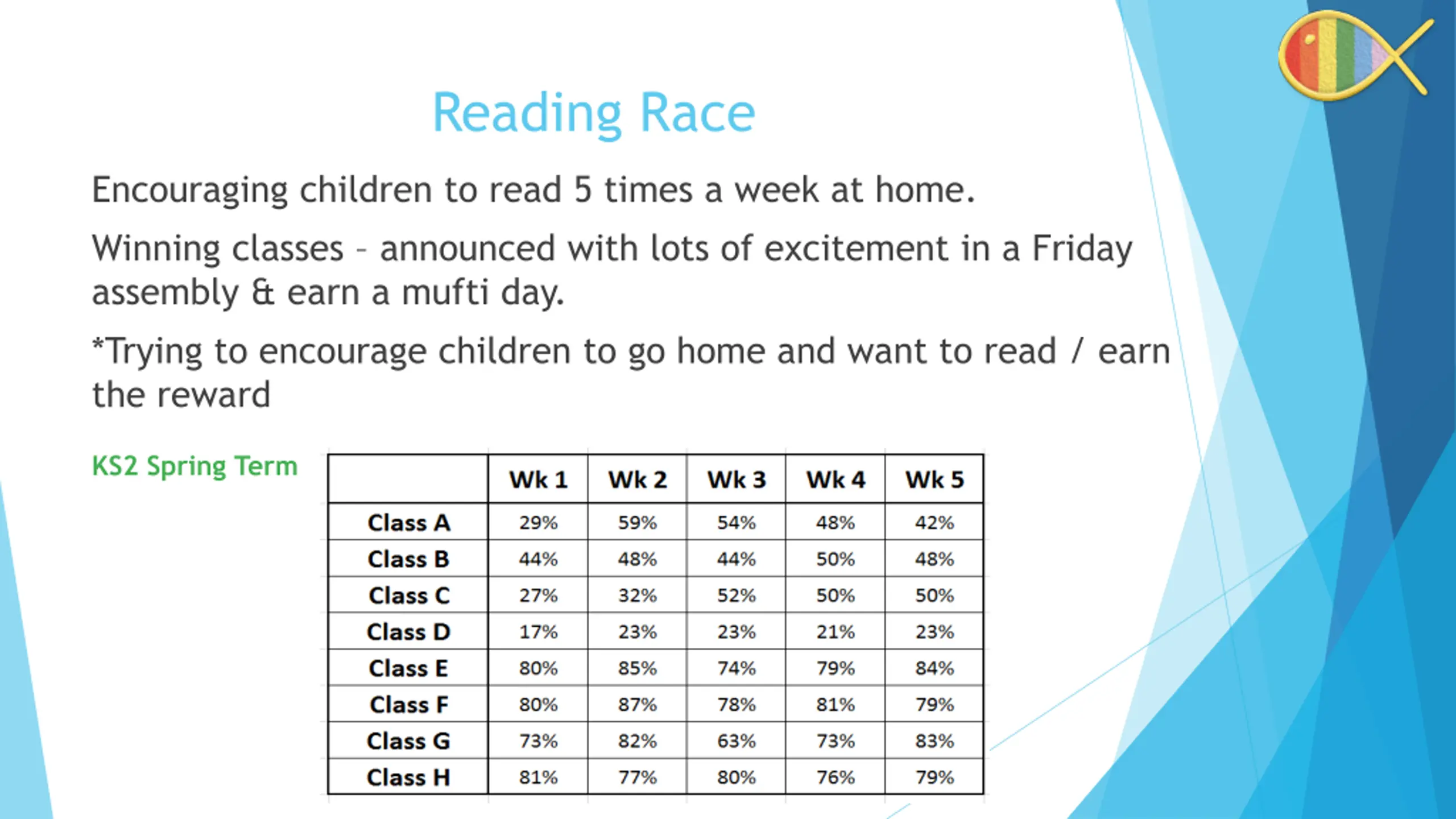 Reading Race

Encouraging children to read 5 times a week at home.

Winning classes – announced with lots of excitement in a Friday assembly & earn a mufti day.

*Trying to encourage children to go home and want to read / earn the reward

KS2 Spring Term

| | Wk 1 | Wk 2 | Wk 3 | Wk 4 | Wk 5 |
|---|---|---|---|---|---|
| Class A | 29% | 59% | 54% | 48% | 42% |
| Class B | 44% | 48% | 44% | 50% | 48% |
| Class C | 27% | 32% | 52% | 50% | 50% |
| Class D | 17% | 23% | 23% | 21% | 23% |
| Class E | 80% | 85% | 74% | 79% | 84% |
| Class F | 80% | 87% | 78% | 81% | 79% |
| Class G | 73% | 82% | 63% | 73% | 83% |
| Class H | 81% | 77% | 80% | 76% | 79% |